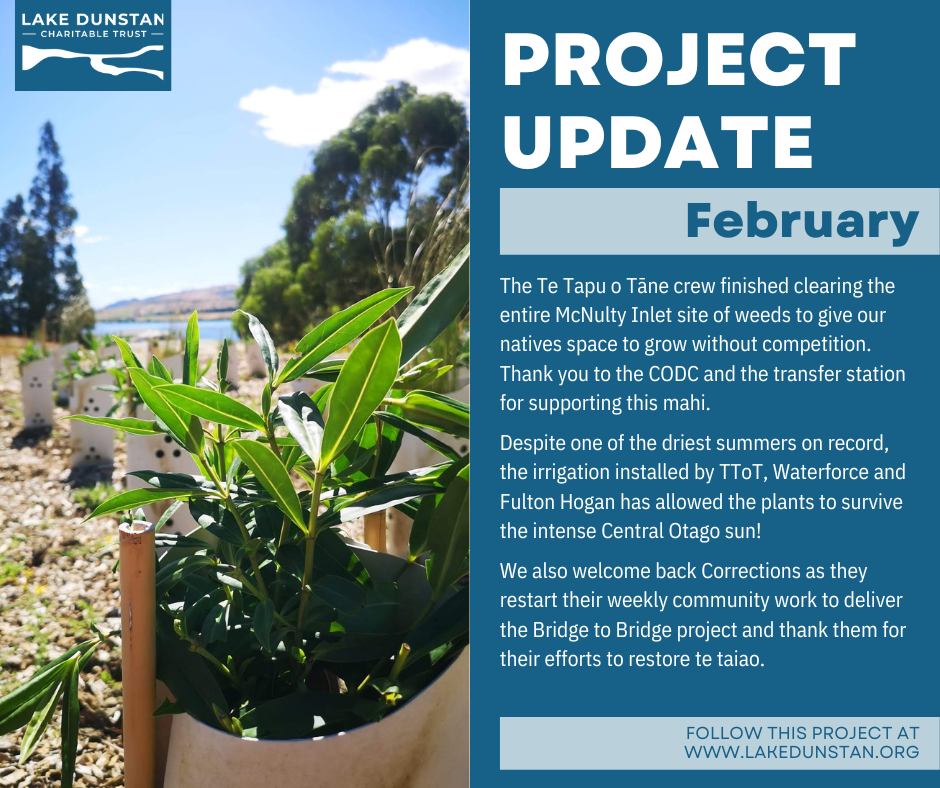 LAKE DUNSTAN
CHARITABLE TRUST

PROJECT UPDATE

February

The Te Tapu o Tāne crew finished clearing the entire McNulty Inlet site of weeds to give our natives space to grow without competition. Thank you to the CODC and the transfer station for supporting this mahi.

Despite one of the driest summers on record, the irrigation installed by TToT, Waterforce and Fulton Hogan has allowed the plants to survive the intense Central Otago sun!

We also welcome back Corrections as they restart their weekly community work to deliver the Bridge to Bridge project and thank them for their efforts to restore te taiao.

FOLLOW THIS PROJECT AT WWW.LAKEDUNSTAN.ORG